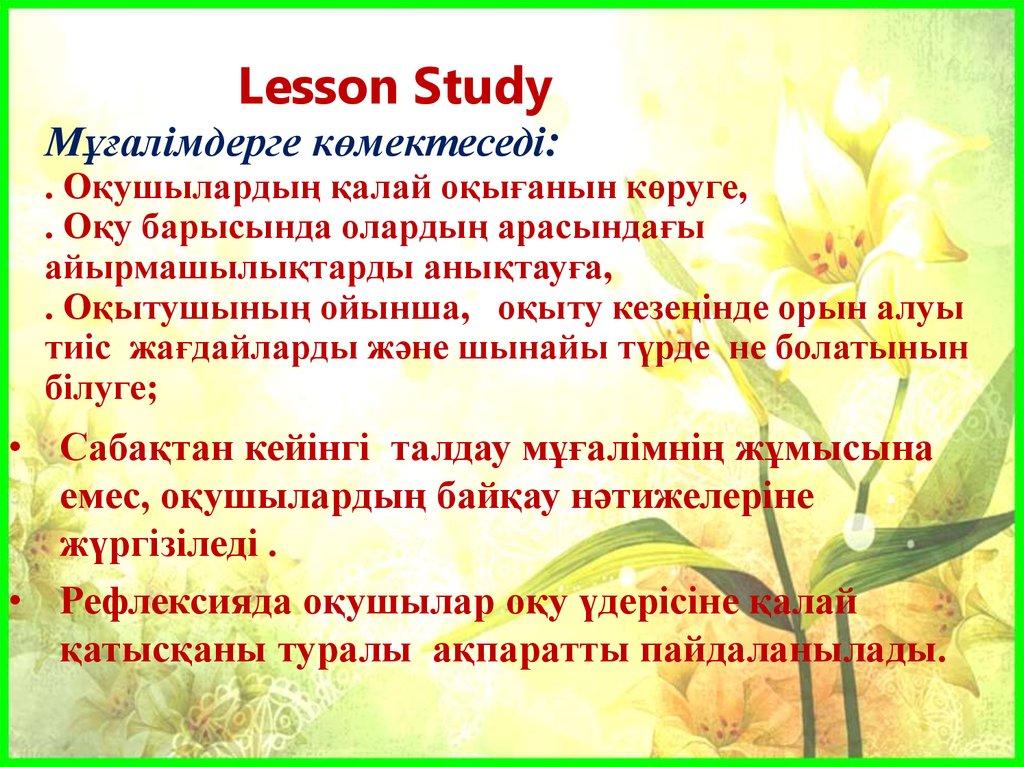 Lesson Study

Мұғалімдерге көмектеседі:
. Оқушылардың қалай оқығанын көруге,
. Оқу барысында олардың арасындағы айырмашылықтарды анықтауға,
. Оқытушының ойынша, оқыту кезеңінде орын алуы тиіс жағдайларды және шынайы түрде не болатынын білуге;

• Сабақтан кейінгі талдау мұғалімнің жұмысына емес, оқушылардың байқау нәтижелеріне жүргізіледі .

• Рефлексияда оқушылар оқу үдерісіне қалай қатысқаны туралы ақпаратты пайдаланылады.